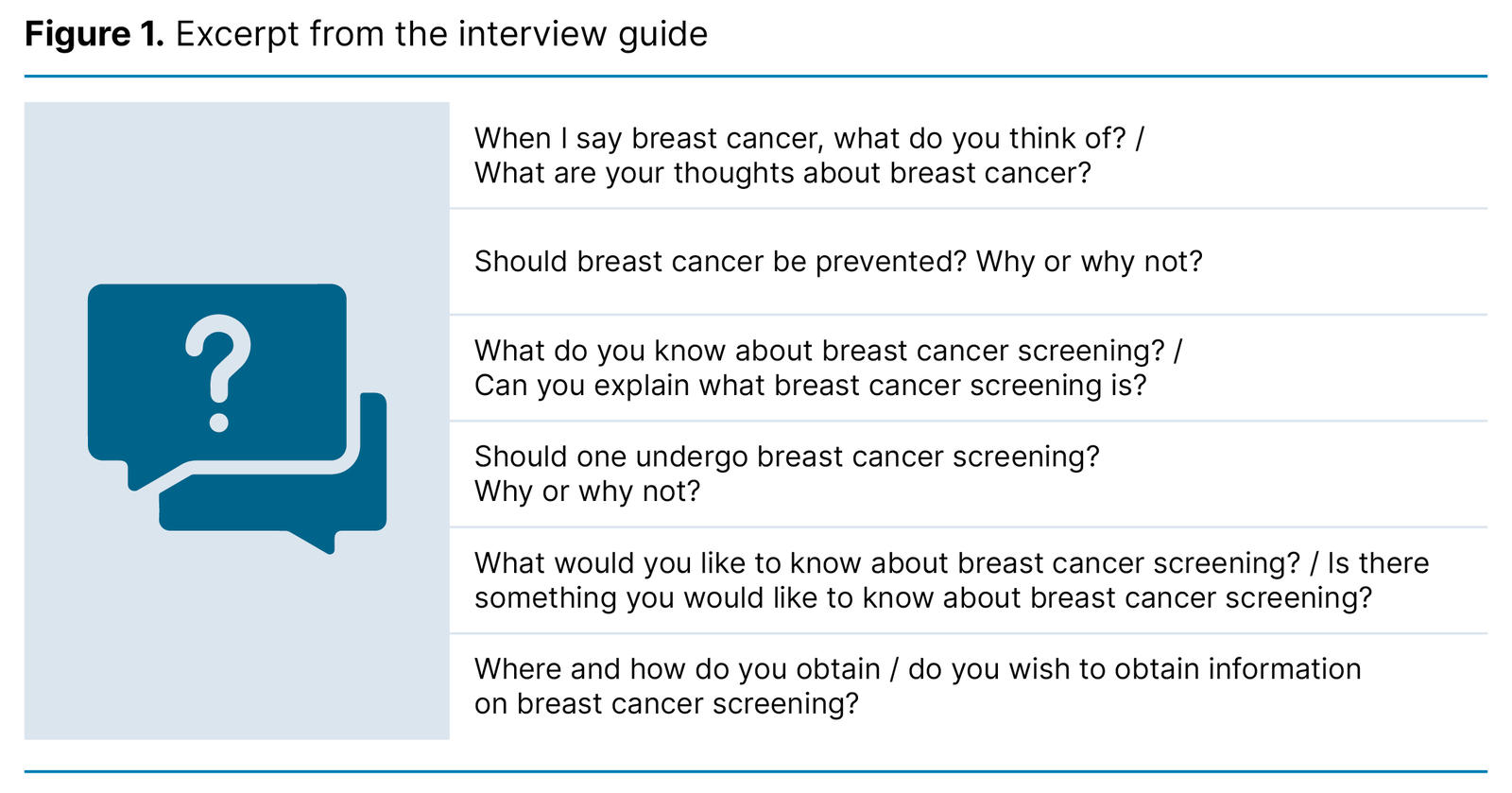 **Figure 1.** Excerpt from the interview guide

?

When I say breast cancer, what do you think of? / What are your thoughts about breast cancer?

Should breast cancer be prevented? Why or why not?

What do you know about breast cancer screening? / Can you explain what breast cancer screening is?

Should one undergo breast cancer screening? Why or why not?

What would you like to know about breast cancer screening? / Is there something you would like to know about breast cancer screening?

Where and how do you obtain / do you wish to obtain information on breast cancer screening?